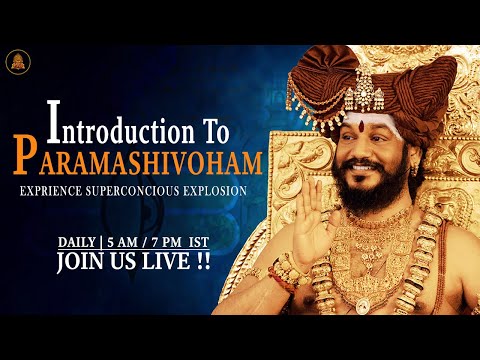 Introduction To
PARAMASHIVOHAM
EXPRIENCE SUPERCONCIOUS EXPLOSION

DAILY | 5 AM / 7 PM IST
JOIN US LIVE !!